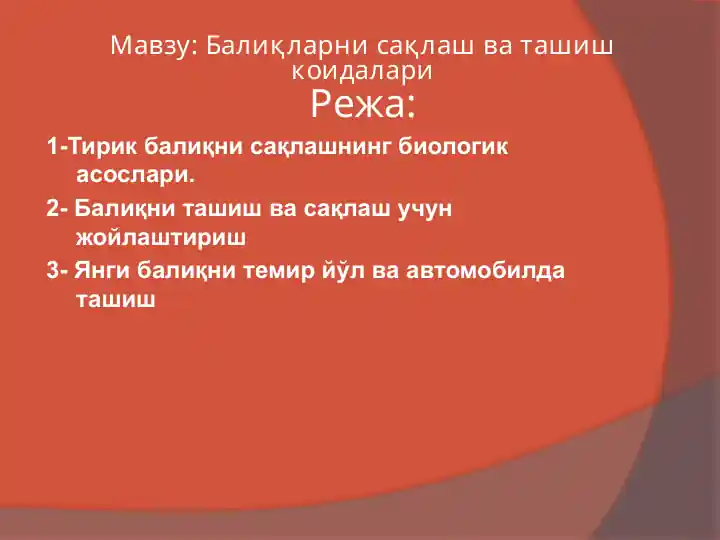 Мавзу: Балиқларни сақлаш ва ташиш коидалари
Режа:

1-Тирик балиқни сақлашнинг биологик асослари.

2- Балиқни ташиш ва сақлаш учун жойлаштириш

3- Янги балиқни темир йўл ва автомобилда ташиш